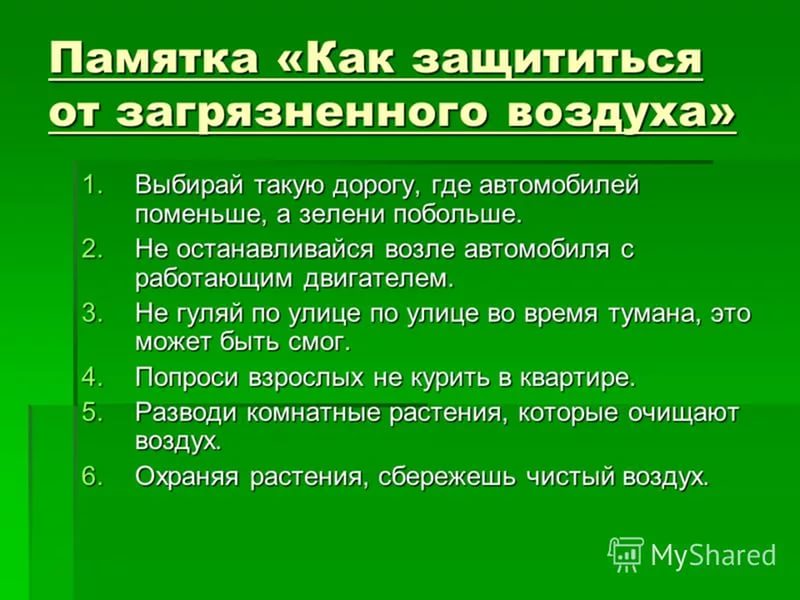 Памятка «Как защититься от загрязненного воздуха»

1. Выбирай такую дорогу, где автомобилей поменьше, а зелени побольше.
2. Не останавливайся возле автомобиля с работающим двигателем.
3. Не гуляй по улице по улице во время тумана, это может быть смог.
4. Попроси взрослых не курить в квартире.
5. Разводи комнатные растения, которые очищают воздух.
6. Охраняя растения, сбережешь чистый воздух.

MyShared